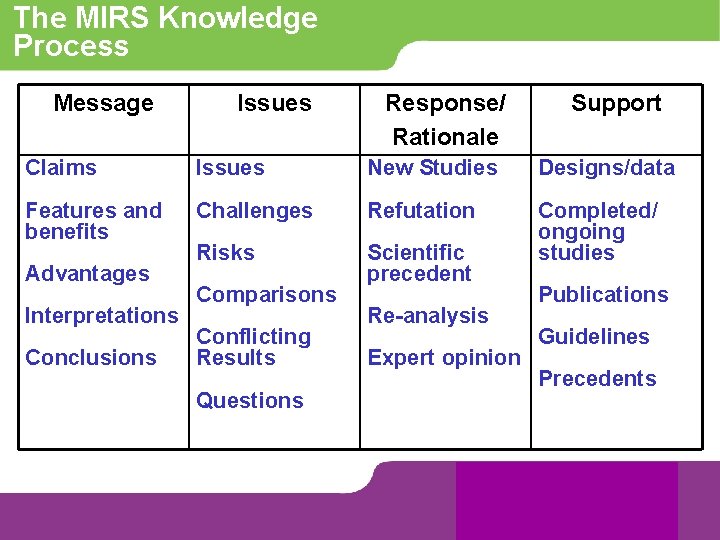 The MIRS Knowledge Process

| Message | Issues | Response/ Rationale | Support |
|---|---|---|---|
| Claims Features and benefits Advantages Interpretations Conclusions | Issues Challenges Risks Comparisons Conflicting Results Questions | New Studies Refutation Scientific precedent Re-analysis Expert opinion | Designs/data Completed/ ongoing studies Publications Guidelines Precedents |